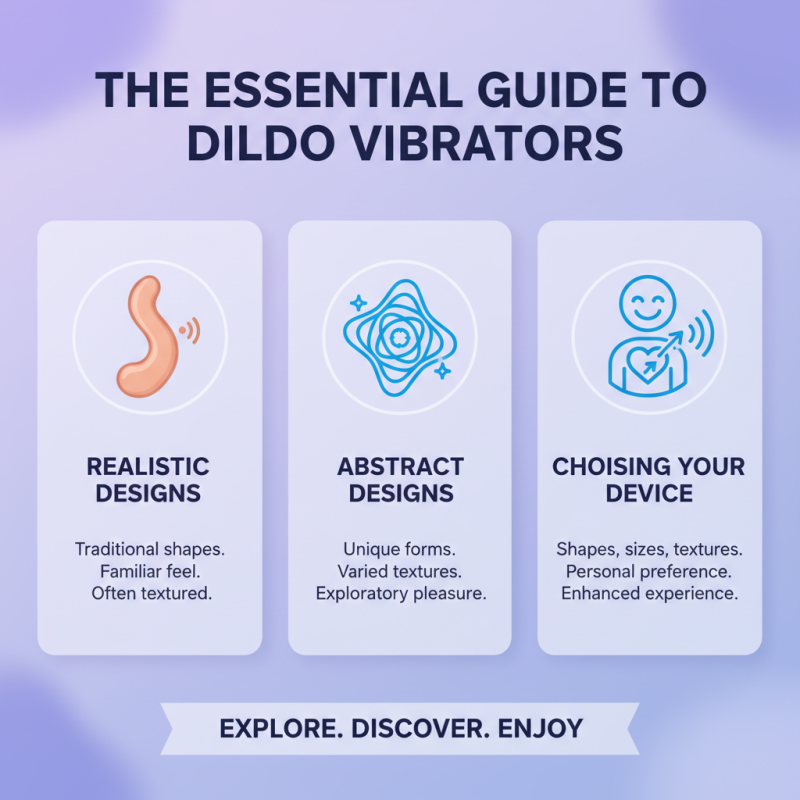 THE ESSENTIAL GUIDE TO DILDO VIBRATORS

REALISTIC DESIGNS

Traditional shapes. Familiar feel. Often textured.

ABSTRACT DESIGNS

Unique forms. Varied textures. Exploratory pleasure.

CHOISING YOUR DEVICE

Shapes, sizes, textures. Personal preference. Enhanced experience.

EXPLORE. DISCOVER. ENJOY